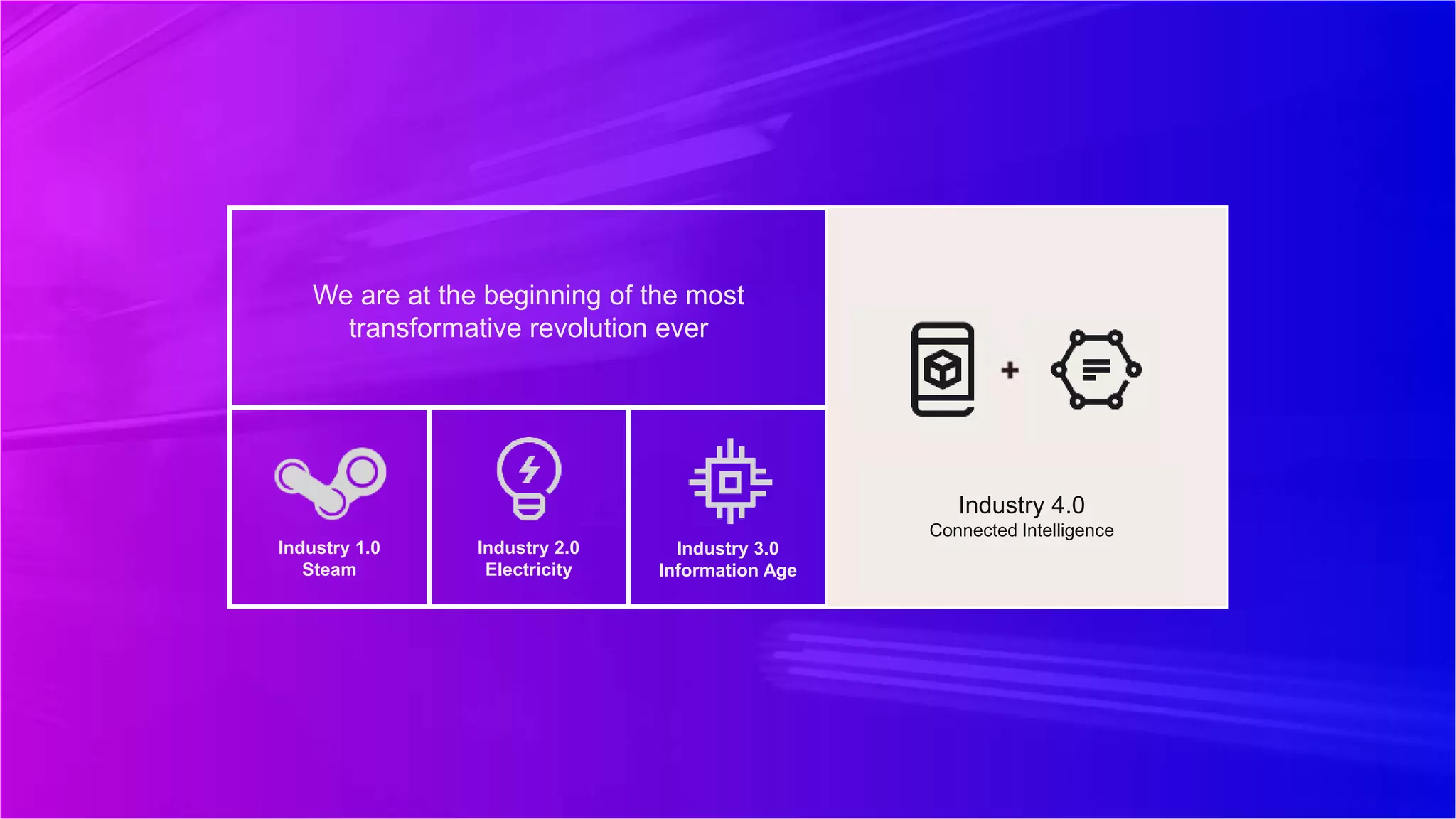 We are at the beginning of the most transformative revolution ever

Industry 1.0
Steam

Industry 2.0
Electricity

Industry 3.0
Information Age

+

Industry 4.0
Connected Intelligence